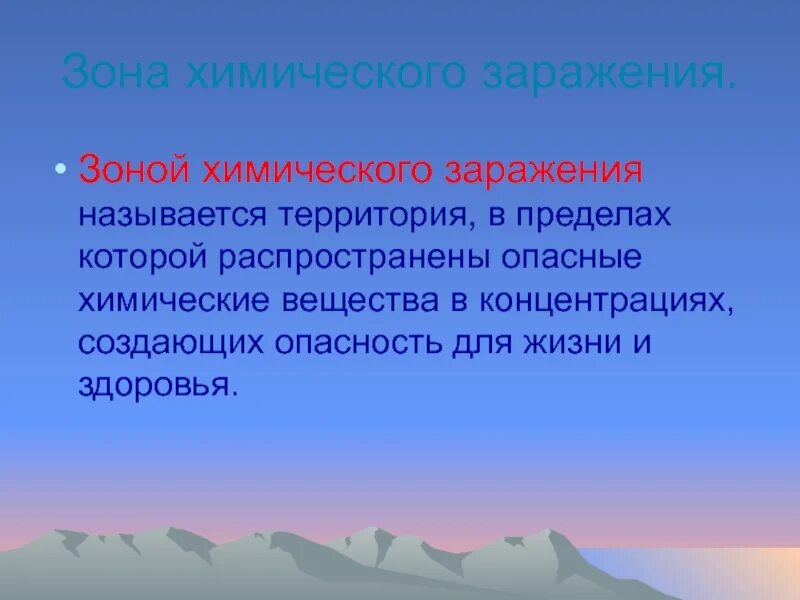 Зона химического заражения.

• Зоной химического заражения называется территория, в пределах которой распространены опасные химические вещества в концентрациях, создающих опасность для жизни и здоровья.